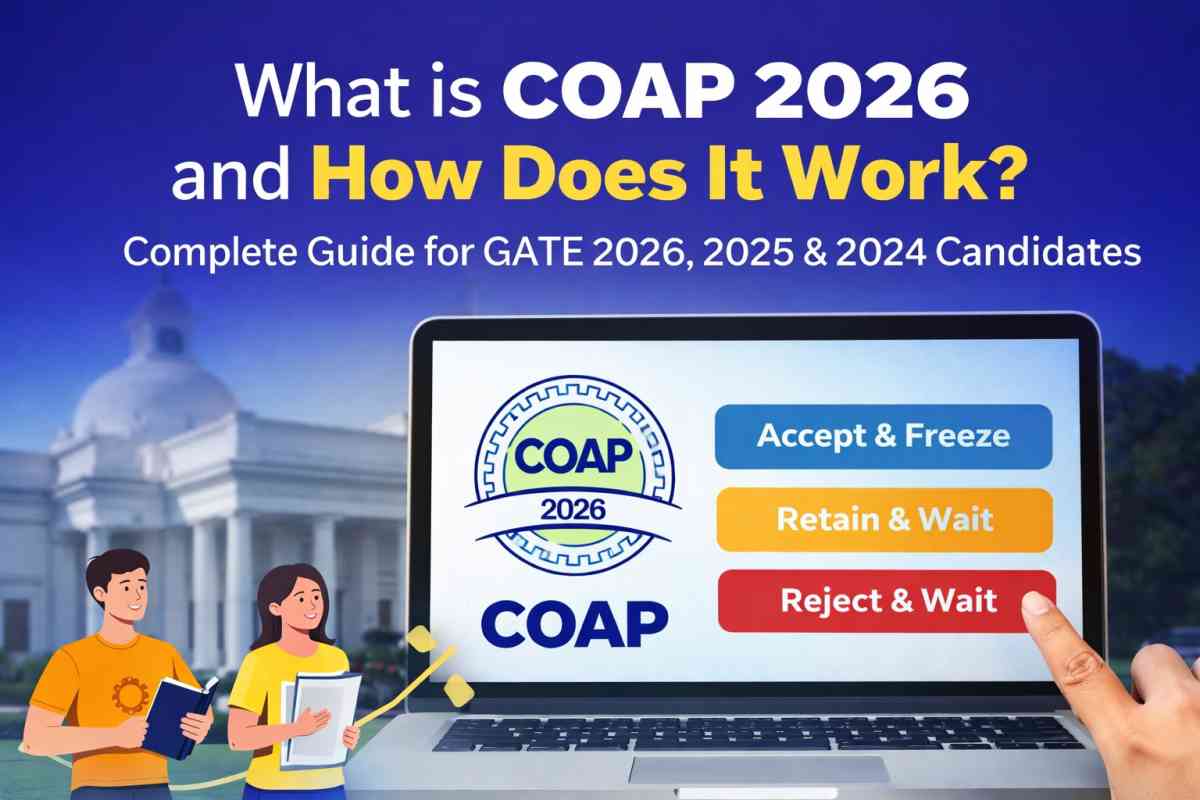 What is COAP 2026 and How Does It Work?

Complete Guide for GATE 2026, 2025 & 2024 Candidates

COAP
2026

COAP

Accept & Freeze

Retain & Wait

Reject & Wait